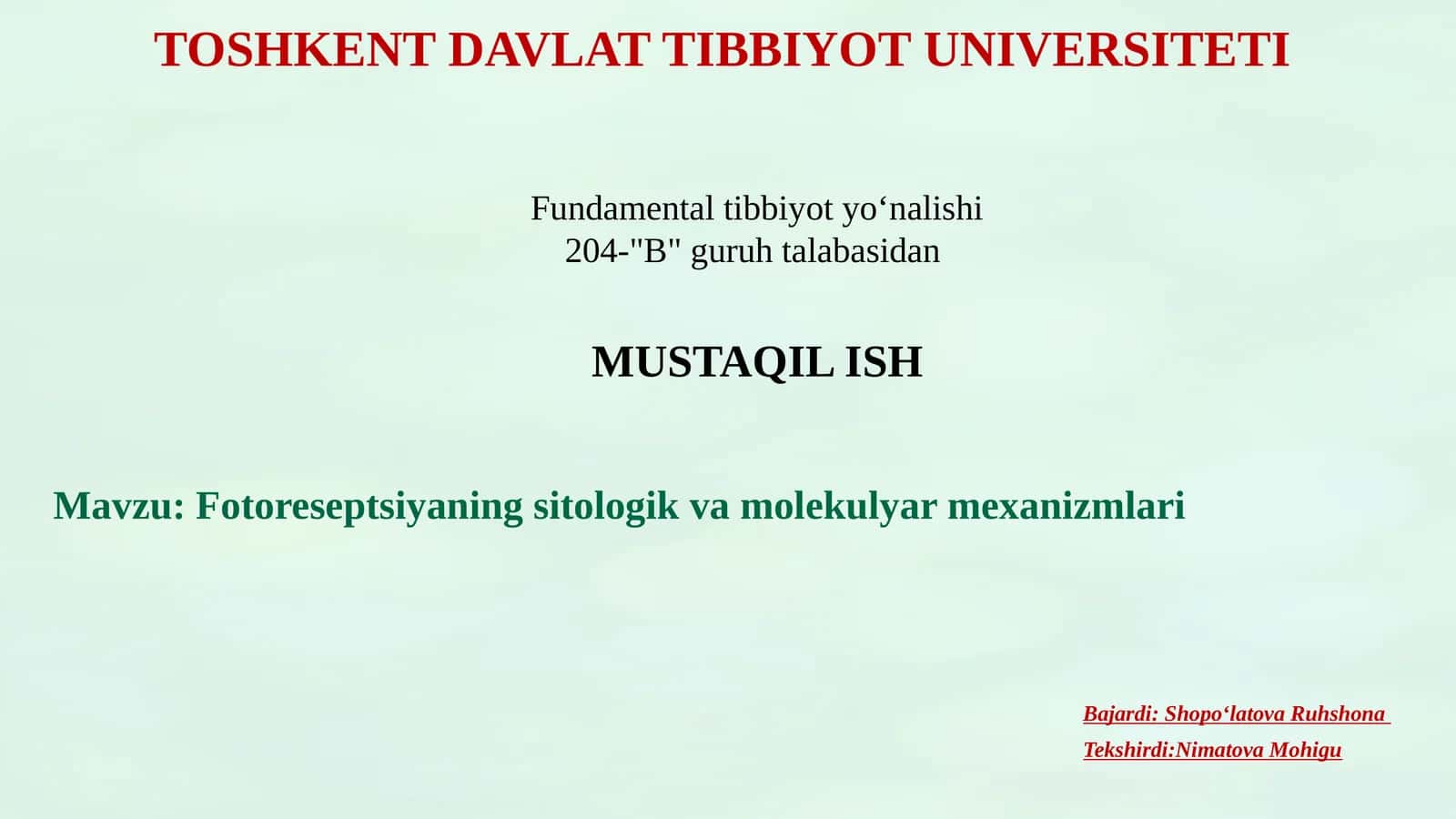 TOSHKENT DAVLAT TIBBIYOT UNIVERSITETI

Fundamental tibbiyot yo‘nalishi
204-"B" guruh talabasidan

MUSTAQIL ISH

Mavzu: Fotoreseptsiyaning sitologik va molekulyar mexanizmlari

Bajardi: Shopo‘latova Ruhshona
Tekshirdi:Nimatova Mohigu